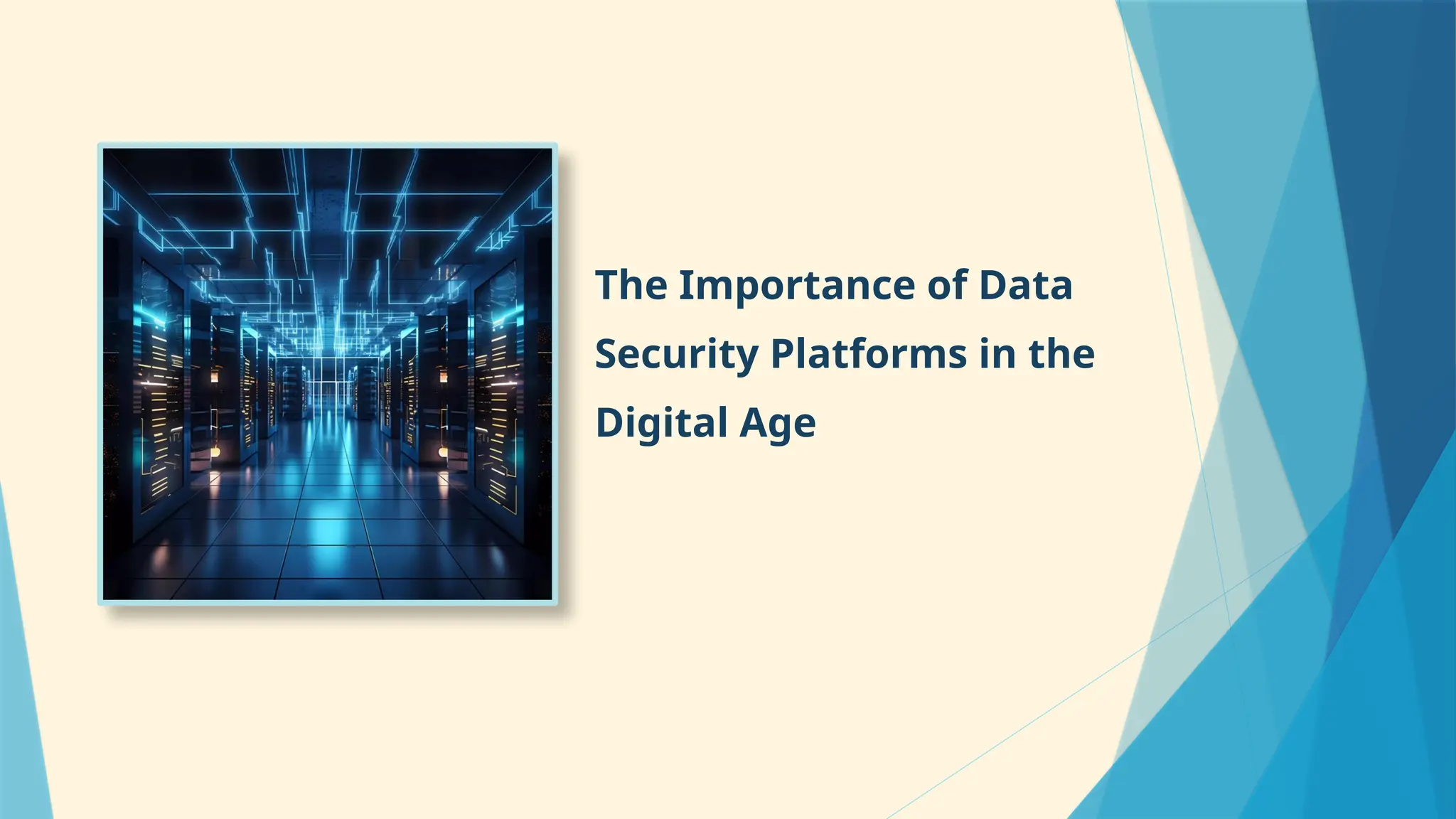 The Importance of Data Security Platforms in the Digital Age